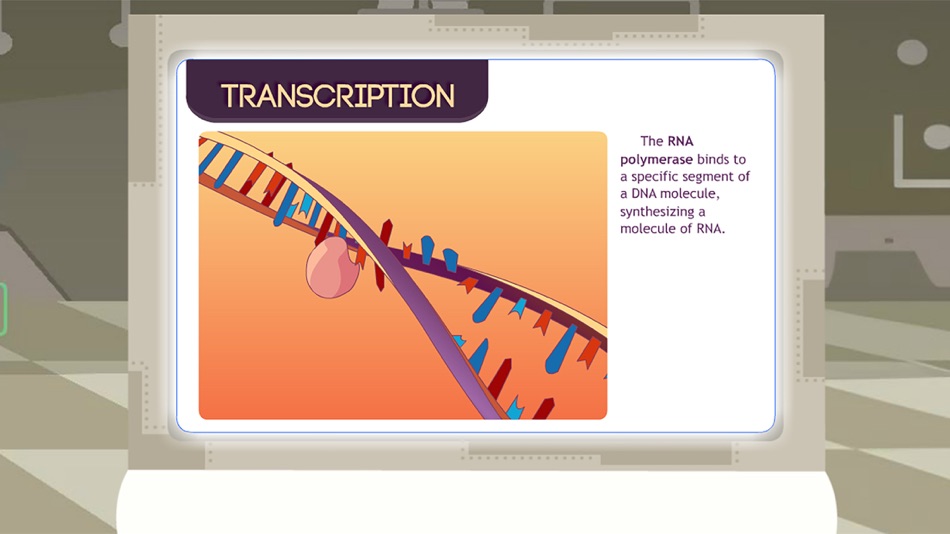 TRANSCRIPTION

The RNA polymerase binds to a specific segment of a DNA molecule, synthesizing a molecule of RNA.